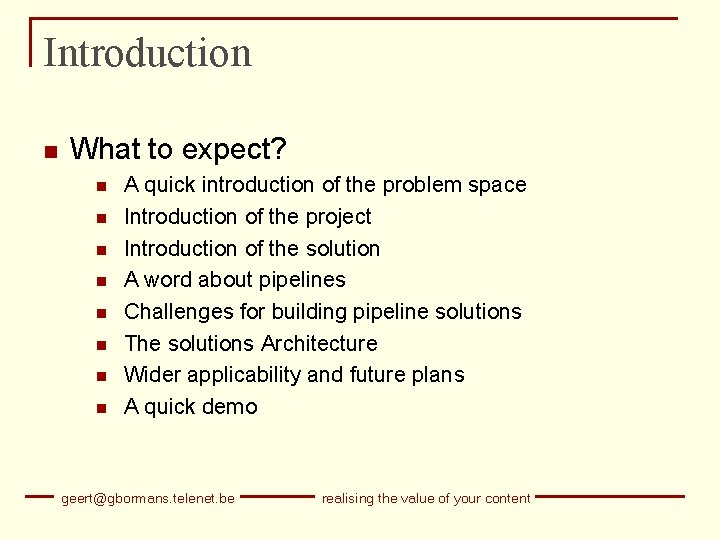 Introduction

What to expect?

A quick introduction of the problem space

Introduction of the project

Introduction of the solution

A word about pipelines

Challenges for building pipeline solutions

The solutions Architecture

Wider applicability and future plans

A quick demo

geert@gbormans.telenet.be realising the value of your content